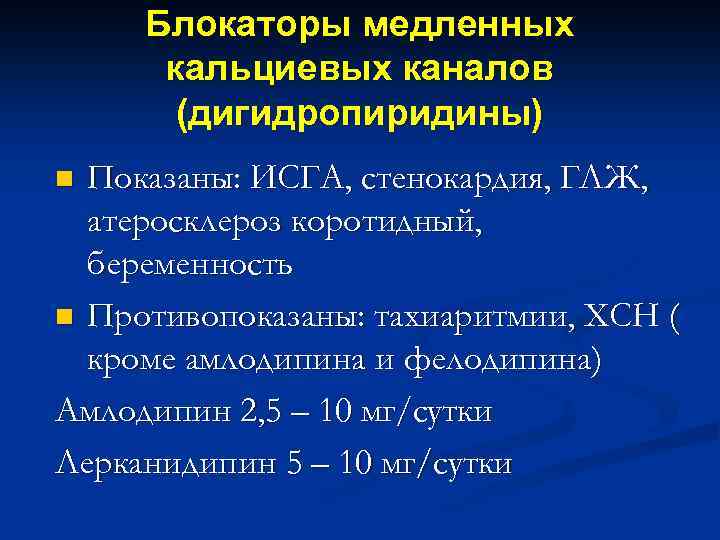 Блокаторы медленных кальциевых каналов (дигидропиридины)

Показаны: ИСГА, стенокардия, ГЛЖ, атеросклероз коротидный, беременность

Противопоказаны: тахиаритмии, ХСН ( кроме амлодипина и фелодипина)

Амлодипин 2,5 – 10 мг/сутки

Лерканидипин 5 – 10 мг/сутки